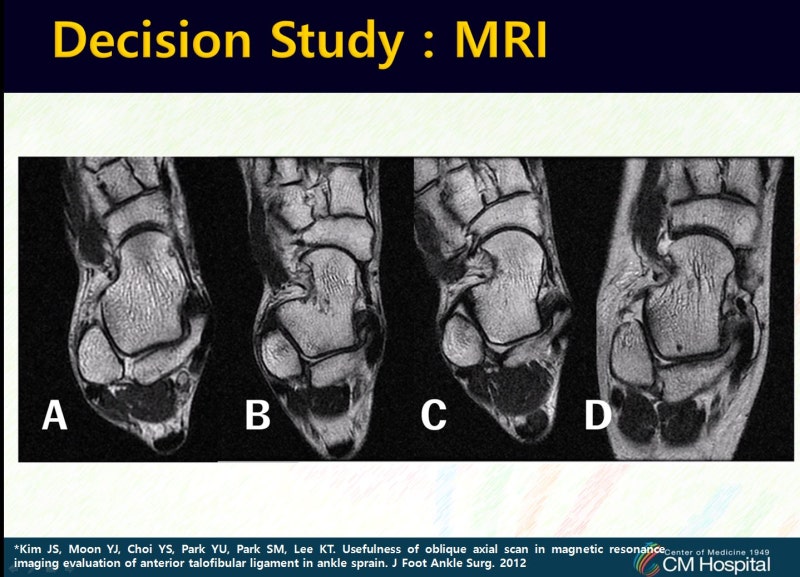 Decision Study : MRI

A

B

C

D

*Kim JS, Moon YJ, Choi YS, Park YU, Park SM, Lee KT. Usefulness of oblique axial scan in magnetic resonance imaging evaluation of anterior talofibular ligament in ankle sprain. J Foot Ankle Surg. 2012

Center of Medicine 1949
CM Hospital